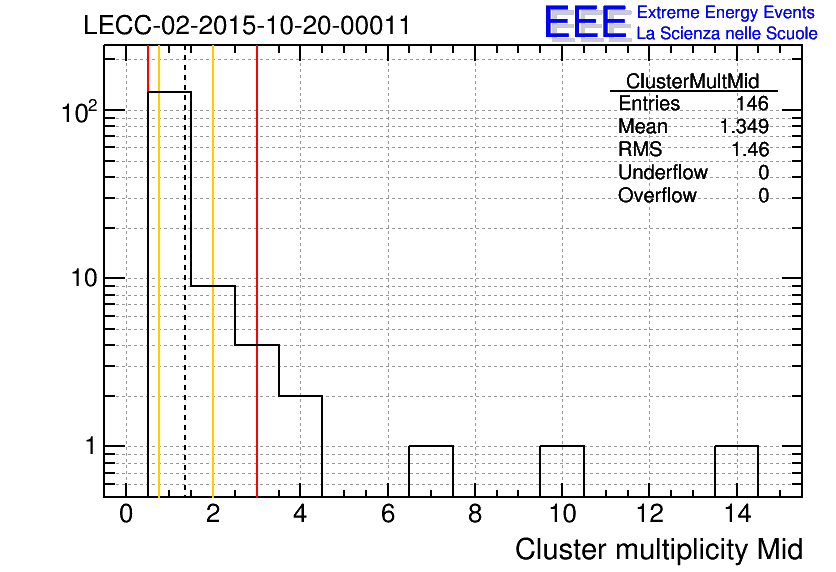 LECC-02-2015-10-20-00011

EEE Extreme Energy Events
La Scienza nelle Scuole

| ClusterMultMid | |
|---|---|
| Entries | 146 |
| Mean | 1.349 |
| RMS | 1.46 |
| Underflow | 0 |
| Overflow | 0 |

$10^2$
10
1

0 2 4 6 8 10 12 14

Cluster multiplicity Mid